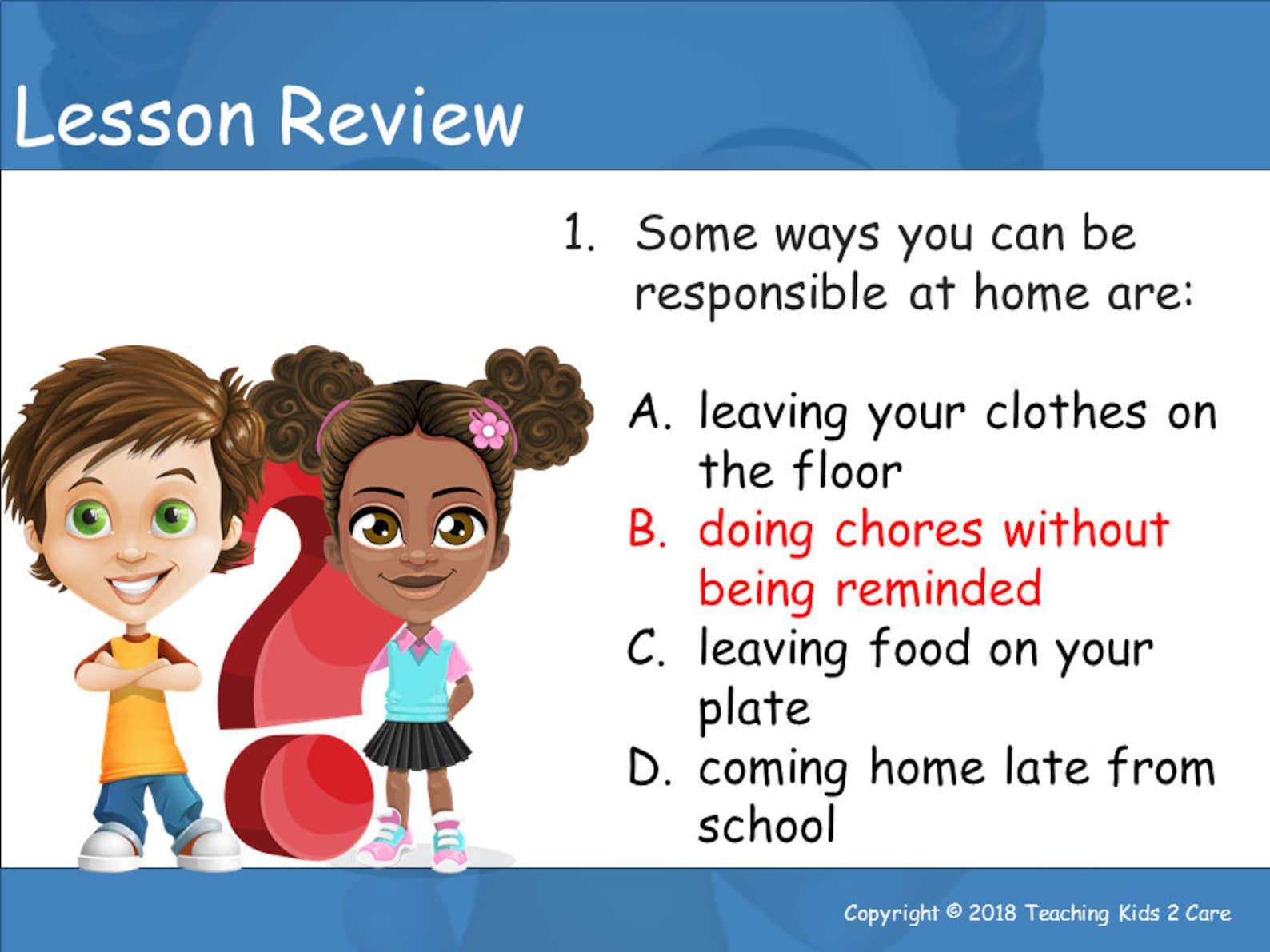 Lesson Review

1. Some ways you can be responsible at home are:

A. leaving your clothes on the floor
B. doing chores without being reminded
C. leaving food on your plate
D. coming home late from school

Copyright © 2018 Teaching Kids 2 Care